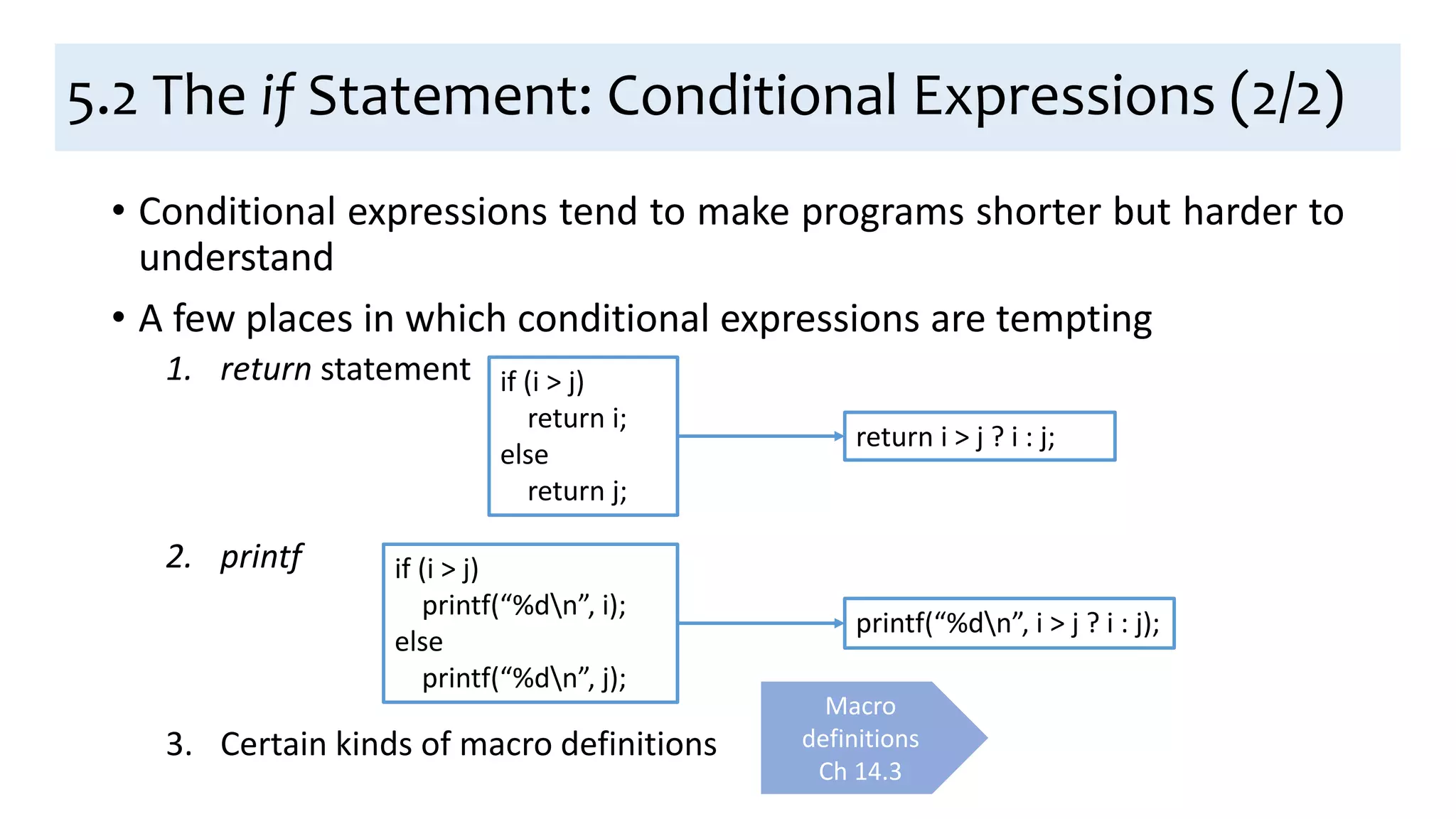 5.2 The if Statement: Conditional Expressions (2/2)

• Conditional expressions tend to make programs shorter but harder to understand

• A few places in which conditional expressions are tempting

1. return statement

if (i > j)
  return i;
else
  return j;

return i > j ? i : j;

2. printf

if (i > j)
  printf(“%d\n”, i);
else
  printf(“%d\n”, j);

printf(“%d\n”, i > j ? i : j);

3. Certain kinds of macro definitions

Macro definitions Ch 14.3